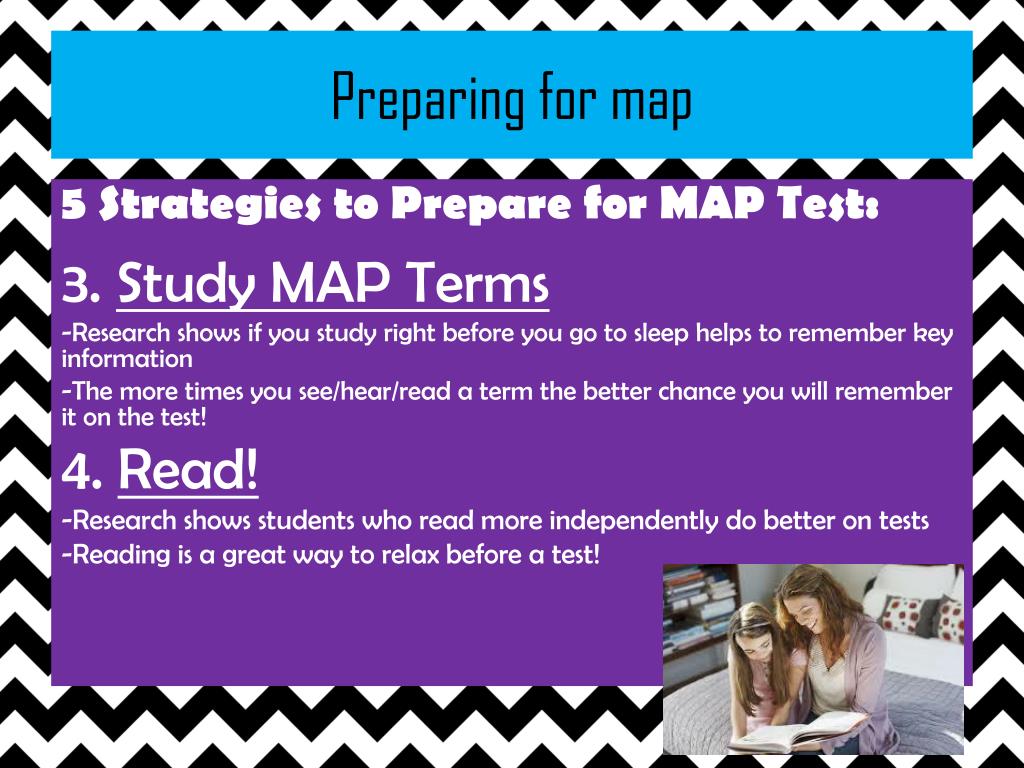 Preparing for map

5 Strategies to Prepare for MAP Test:

3. Study MAP Terms

-Research shows if you study right before you go to sleep helps to remember key information

-The more times you see/hear/read a term the better chance you will remember it on the test!

4. Read!

-Research shows students who read more independently do better on tests

-Reading is a great way to relax before a test!